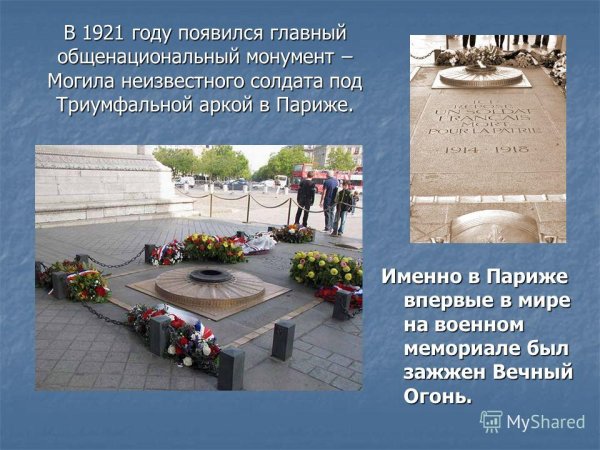 В 1921 году появился главный общенациональный монумент – Могила неизвестного солдата под Триумфальной аркой в Париже.

ICI
REPOSE
UN SOLDAT
FRANÇAIS
MORT
POUR LA PATRIE
1914 · 1918

Именно в Париже впервые в мире на военном мемориале был зажжен Вечный Огонь.

MyShared